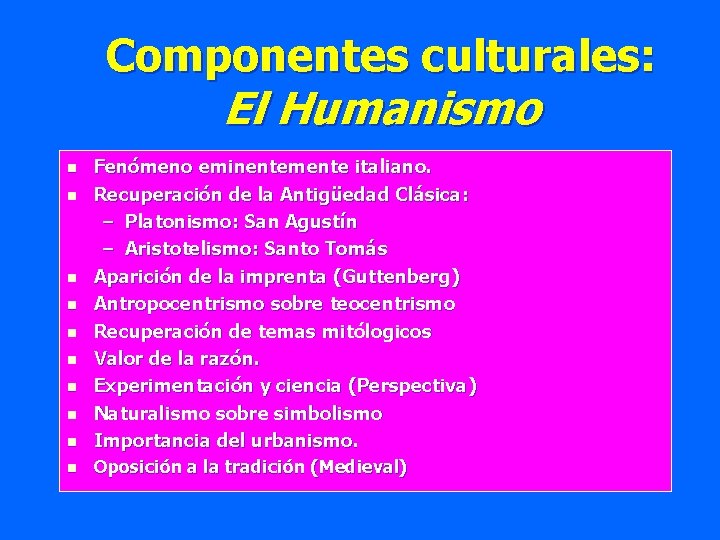 Componentes culturales:
El Humanismo

- Fenómeno eminentemente italiano.
- Recuperación de la Antigüedad Clásica:
  – Platonismo: San Agustín
  – Aristotelismo: Santo Tomás
- Aparición de la imprenta (Guttenberg)
- Antropocentrismo sobre teocentrismo
- Recuperación de temas mitólogicos
- Valor de la razón.
- Experimentación y ciencia (Perspectiva)
- Naturalismo sobre simbolismo
- Importancia del urbanismo.
- Oposición a la tradición (Medieval)